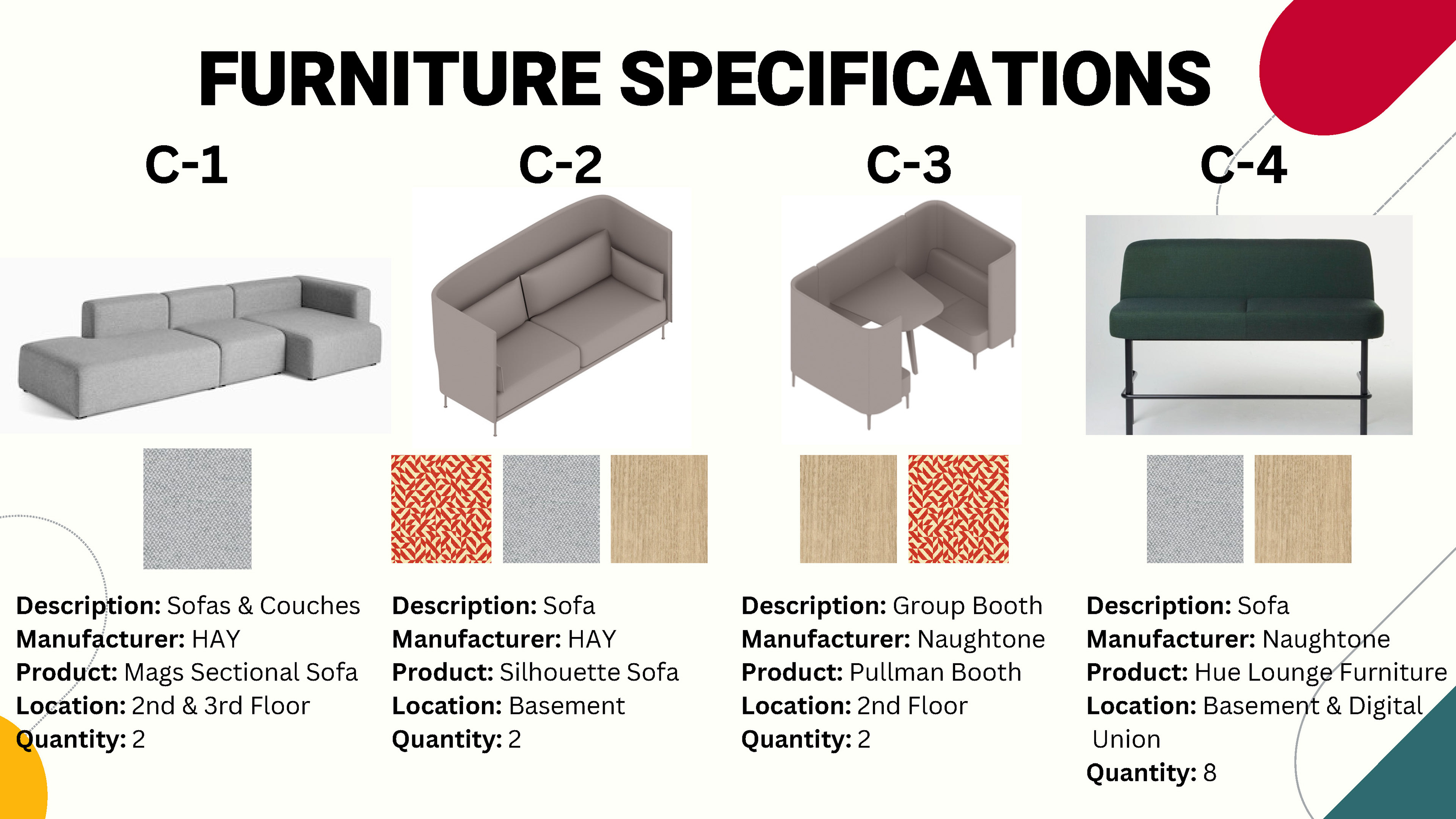 FURNITURE SPECIFICATIONS

C-1

Description: Sofas & Couches
Manufacturer: HAY
Product: Mags Sectional Sofa
Location: 2nd & 3rd Floor
Quantity: 2

C-2

Description: Sofa
Manufacturer: HAY
Product: Silhouette Sofa
Location: Basement
Quantity: 2

C-3

Description: Group Booth
Manufacturer: Naughtone
Product: Pullman Booth
Location: 2nd Floor
Quantity: 2

C-4

Description: Sofa
Manufacturer: Naughtone
Product: Hue Lounge Furniture
Location: Basement & Digital Union
Quantity: 8